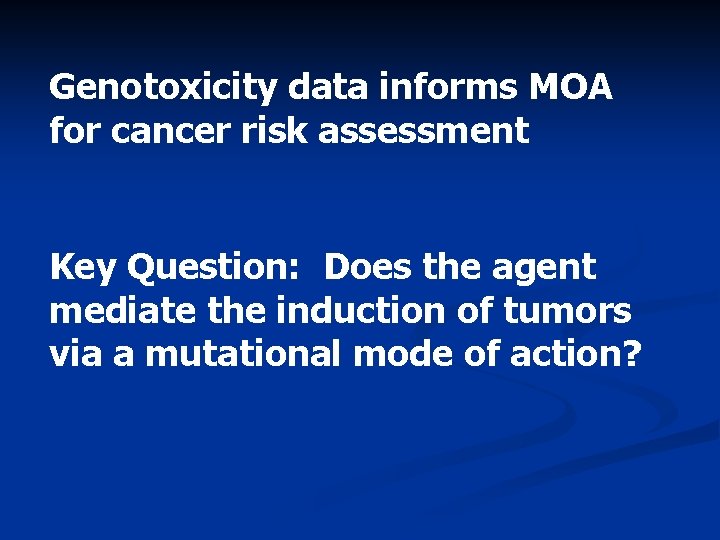 Genotoxicity data informs MOA for cancer risk assessment

Key Question:  Does the agent mediate the induction of tumors via a mutational mode of action?